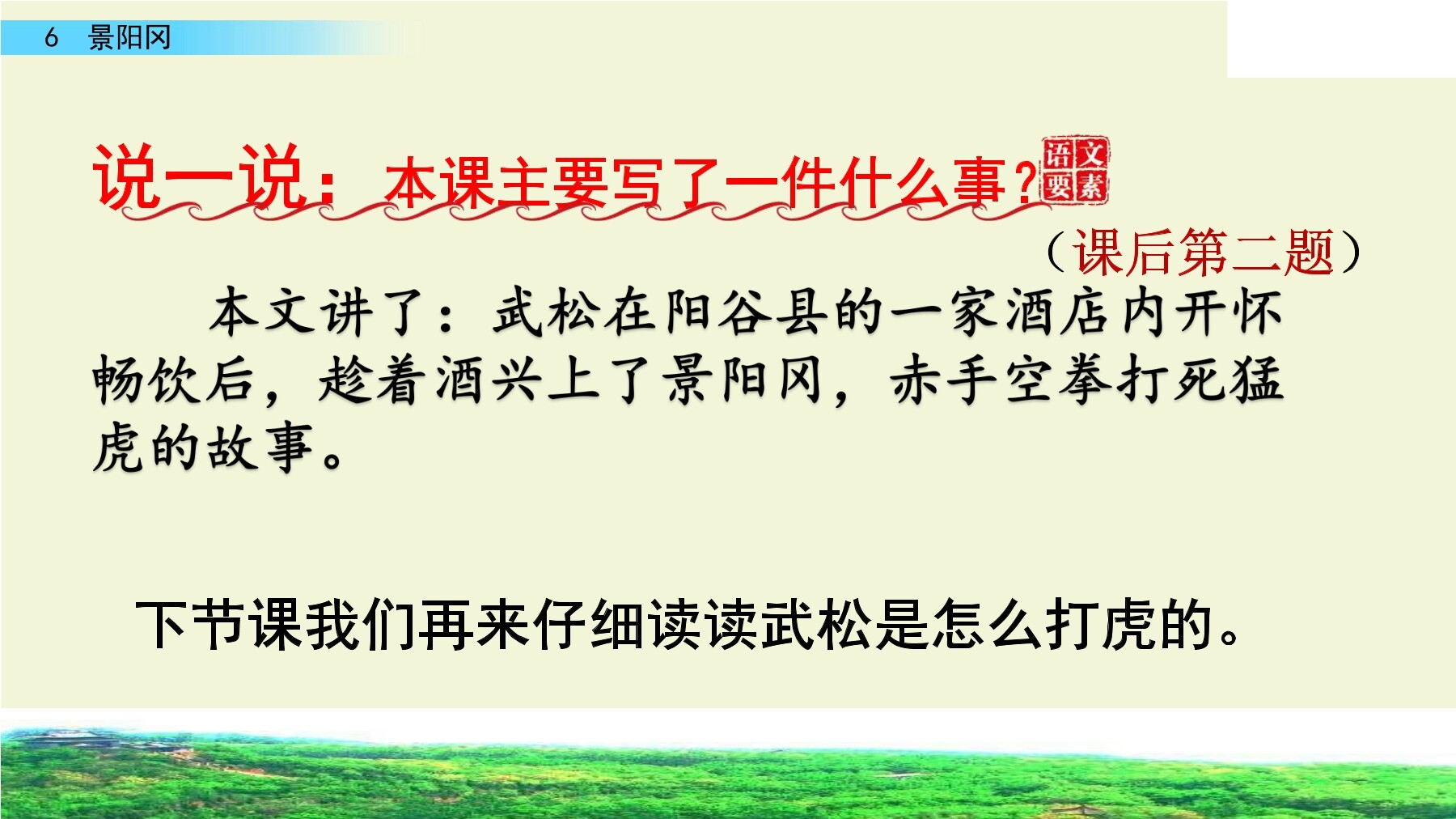 6 景阳冈

说一说：本课主要写了一件什么事？

语文要素

（课后第二题）

本文讲了：武松在阳谷县的一家酒店内开怀畅饮后，趁着酒兴上了景阳冈，赤手空拳打死猛虎的故事。

下节课我们再来仔细读读武松是怎么打虎的。